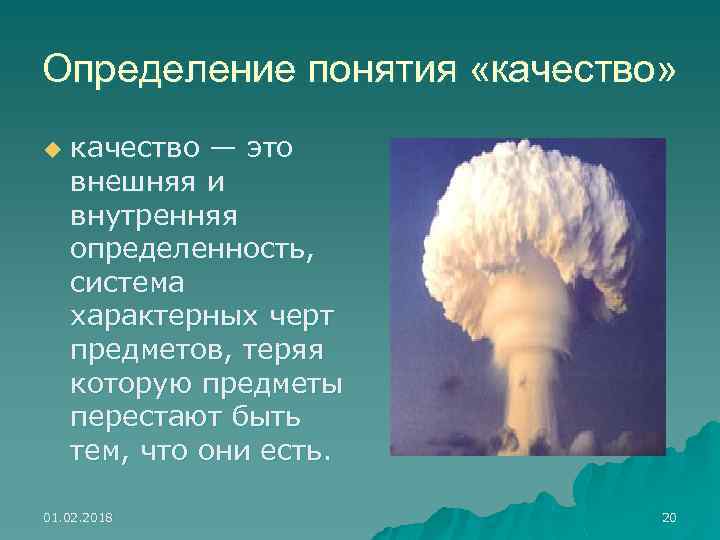 Определение понятия «качество»

качество — это внешняя и внутренняя определенность, система характерных черт предметов, теряя которую предметы перестают быть тем, что они есть.

01.02.2018

20